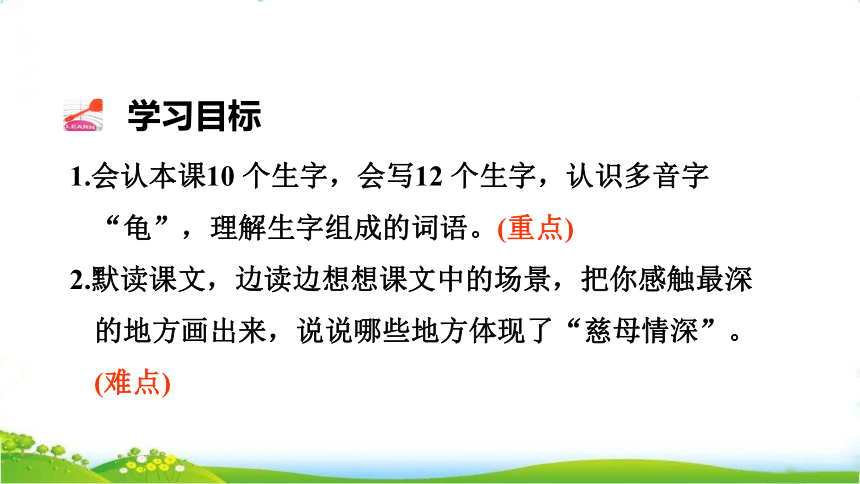 LEARN

学习目标

1.会认本课10 个生字，会写12 个生字，认识多音字“龟”，理解生字组成的词语。(重点)

2.默读课文，边读边想想课文中的场景，把你感触最深的地方画出来，说说哪些地方体现了“慈母情深”。(难点)